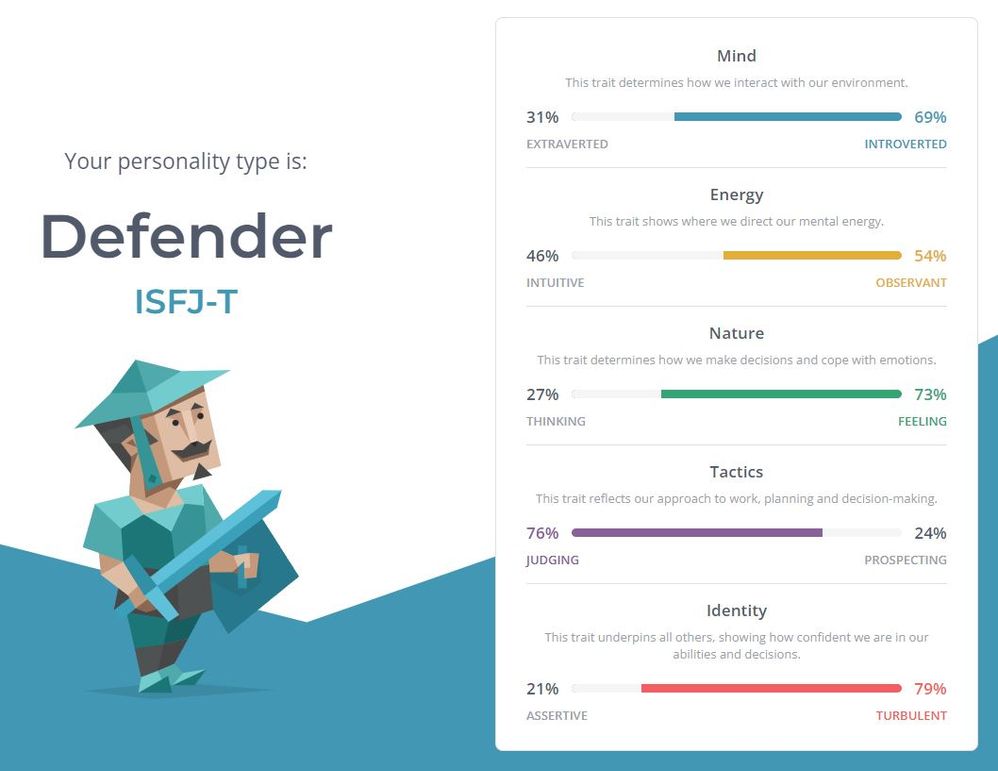 Your personality type is:

Defender

ISFJ-T

Mind

This trait determines how we interact with our environment.

31% 69%

EXTRAVERTED INTROVERTED

Energy

This trait shows where we direct our mental energy.

46% 54%

INTUITIVE OBSERVANT

Nature

This trait determines how we make decisions and cope with emotions.

27% 73%

THINKING FEELING

Tactics

This trait reflects our approach to work, planning and decision-making.

76% 24%

JUDGING PROSPECTING

Identity

This trait underpins all others, showing how confident we are in our abilities and decisions.

21% 79%

ASSERTIVE TURBULENT